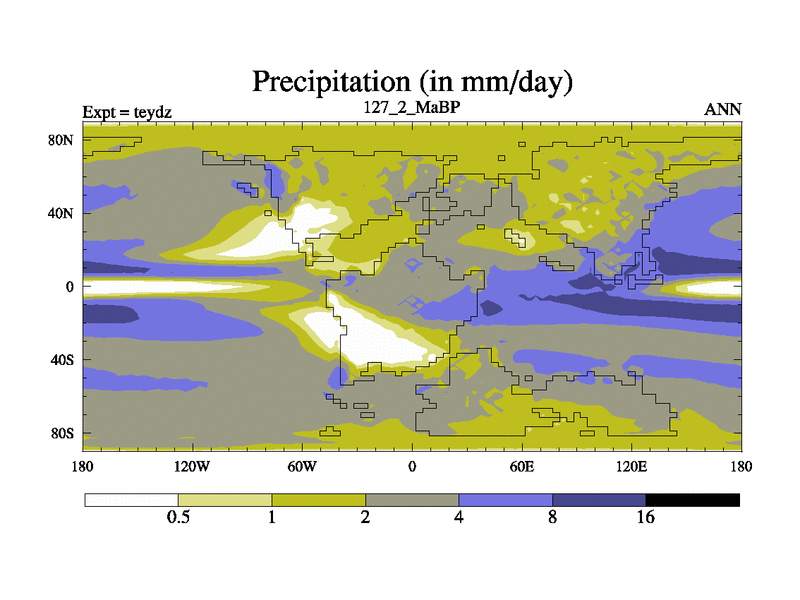 Precipitation (in mm/day)

Expt = teydz

127_2_MaBP

ANN

80N

40N

0

40S

80S

180

120W

60W

0

60E

120E

180

0.5

1

2

4

8

16